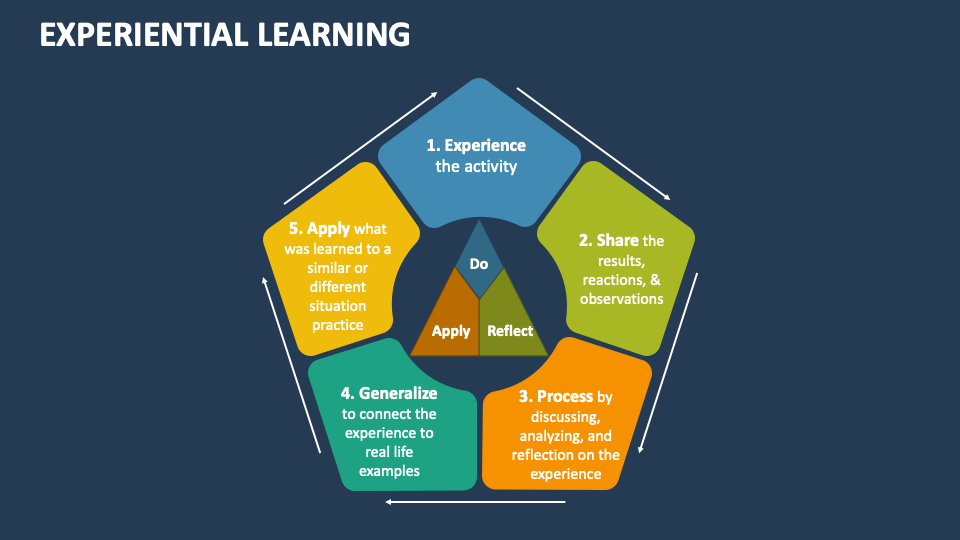 EXPERIENTIAL LEARNING

1. Experience the activity

2. Share the results, reactions, & observations

3. Process by discussing, analyzing, and reflection on the experience

4. Generalize to connect the experience to real life examples

5. Apply what was learned to a similar or different situation practice

Do

Apply

Reflect